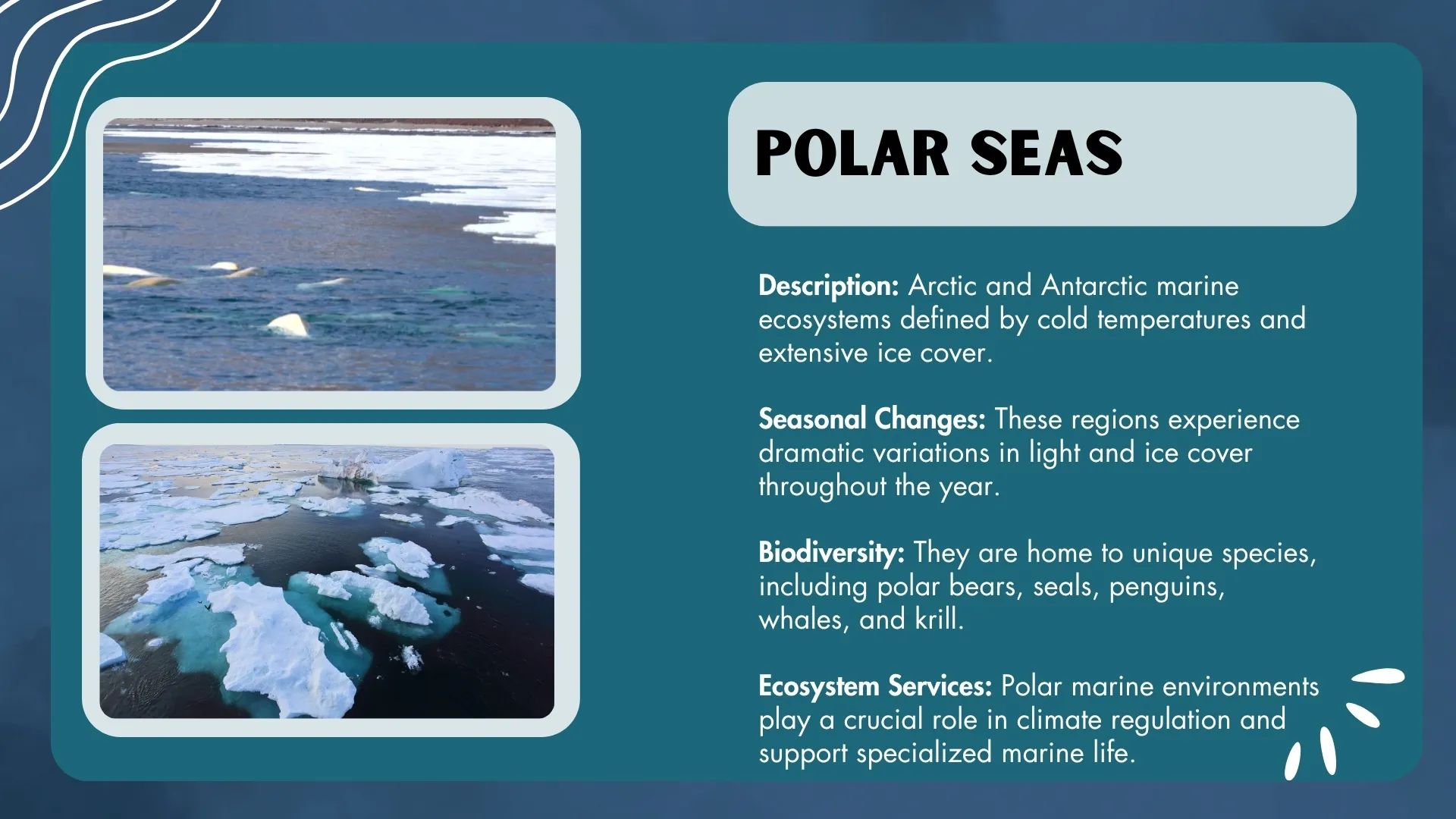 POLAR SEAS

Description: Arctic and Antarctic marine ecosystems defined by cold temperatures and extensive ice cover.

Seasonal Changes: These regions experience dramatic variations in light and ice cover throughout the year.

Biodiversity: They are home to unique species, including polar bears, seals, penguins, whales, and krill.

Ecosystem Services: Polar marine environments play a crucial role in climate regulation and support specialized marine life.